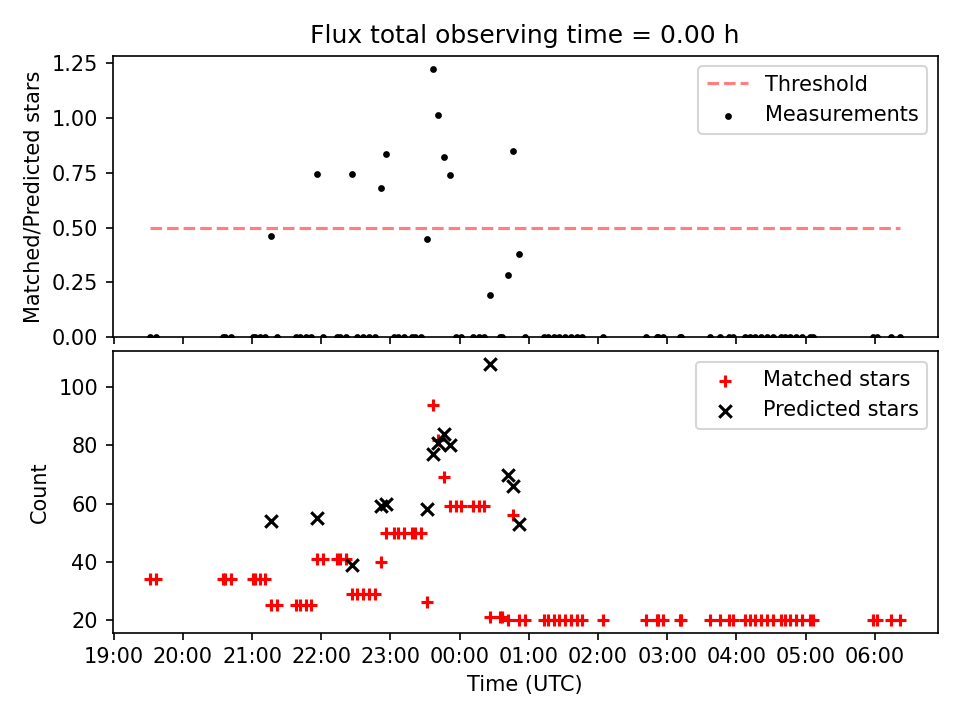 Flux total observing time = 0.00 h

Matched/Predicted stars

1.25
1.00
0.75
0.50
0.25
0.00

Threshold
Measurements

Count

100
80
60
40
20

Matched stars
Predicted stars

19:00 20:00 21:00 22:00 23:00 00:00 01:00 02:00 03:00 04:00 05:00 06:00

Time (UTC)